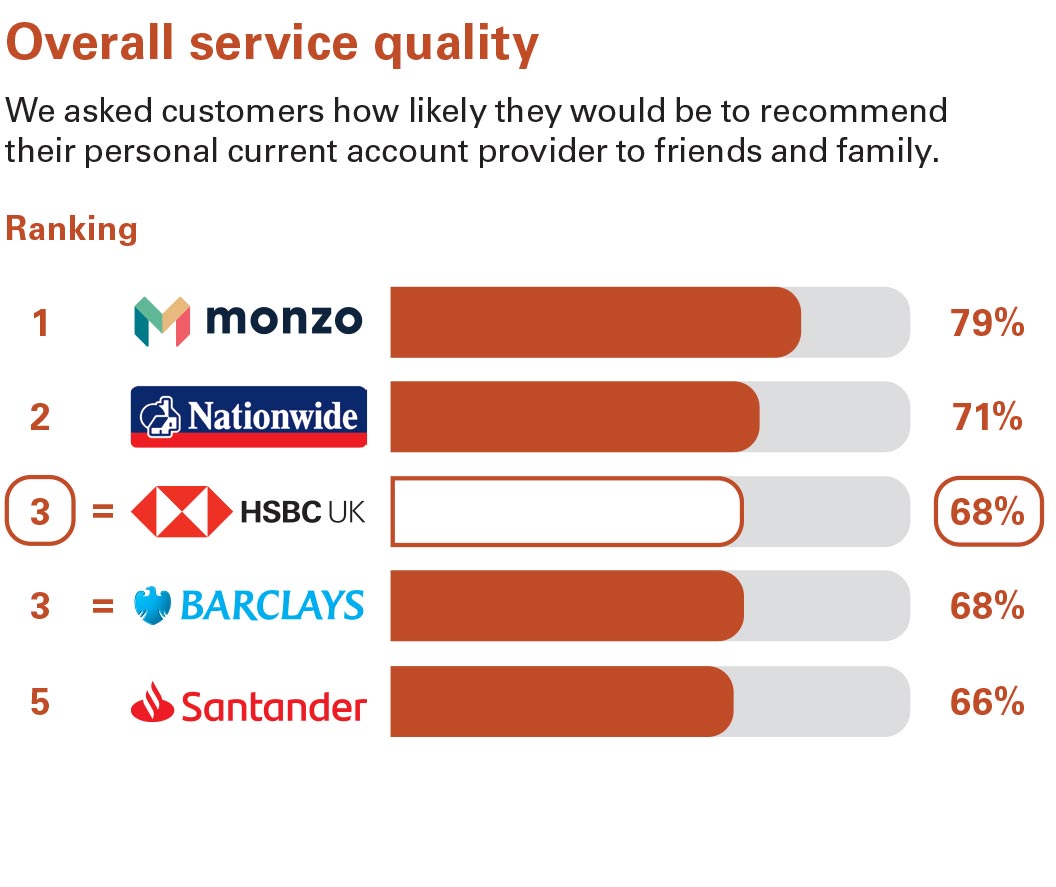 Overall service quality

We asked customers how likely they would be to recommend their personal current account provider to friends and family.

Ranking

1 monzo 79%

2 Nationwide 71%

3 = HSBC UK 68%

3 = BARCLAYS 68%

5 Santander 66%